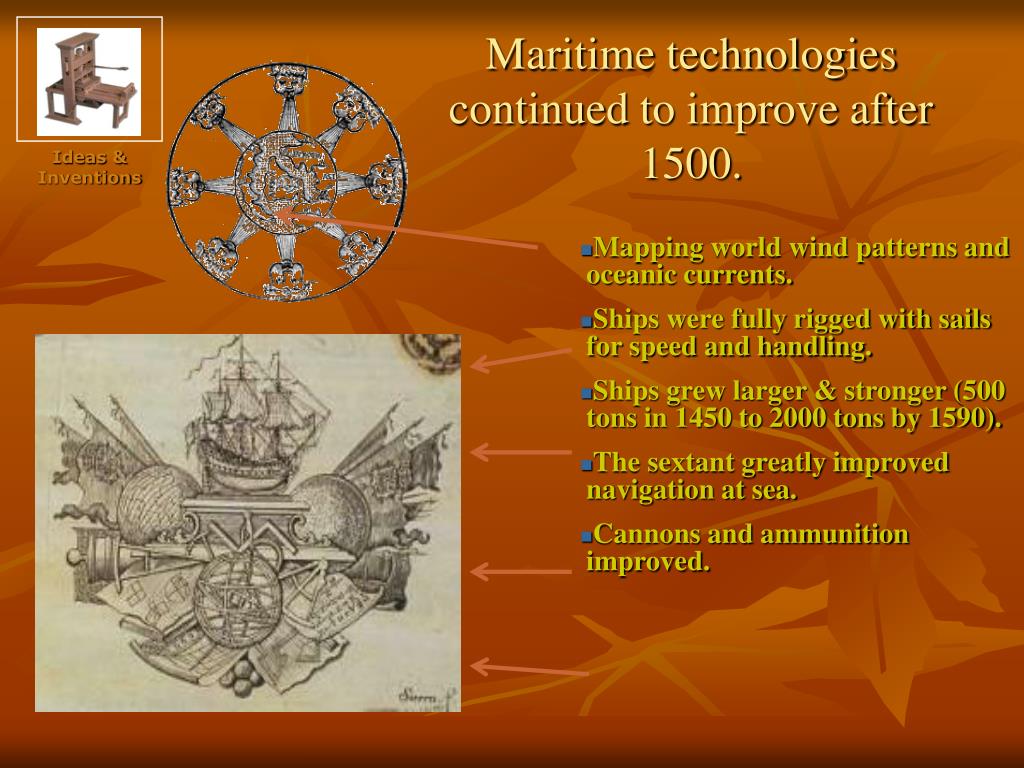 Ideas & Inventions

Maritime technologies continued to improve after 1500.

Mapping world wind patterns and oceanic currents.

Ships were fully rigged with sails for speed and handling.

Ships grew larger & stronger (500 tons in 1450 to 2000 tons by 1590).

The sextant greatly improved navigation at sea.

Cannons and ammunition improved.